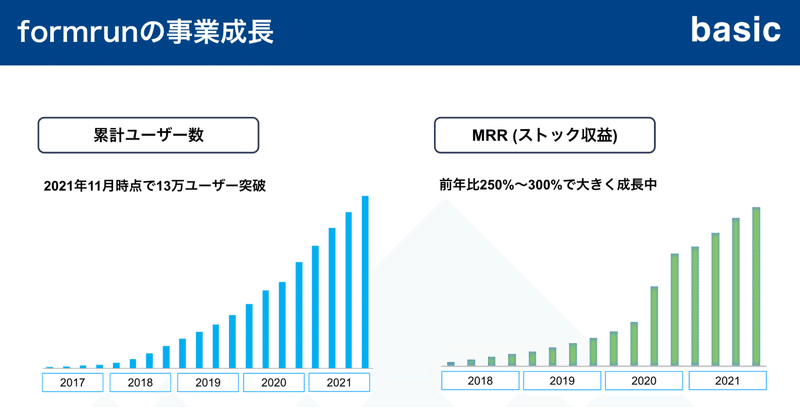 formrunの事業成長

basic

累計ユーザー数

2021年11月時点で13万ユーザー突破

2017 2018 2019 2020 2021

MRR (ストック収益)

前年比250%〜300%で大きく成長中

2018 2019 2020 2021